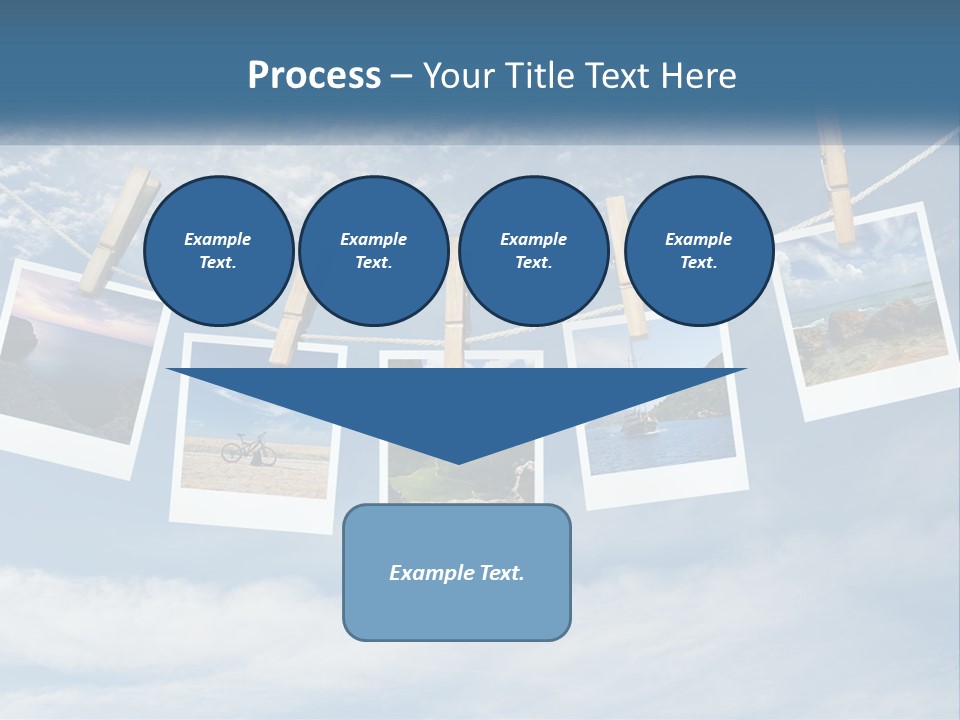 Process – Your Title Text Here

Example Text.

Example Text.

Example Text.

Example Text.

Example Text.